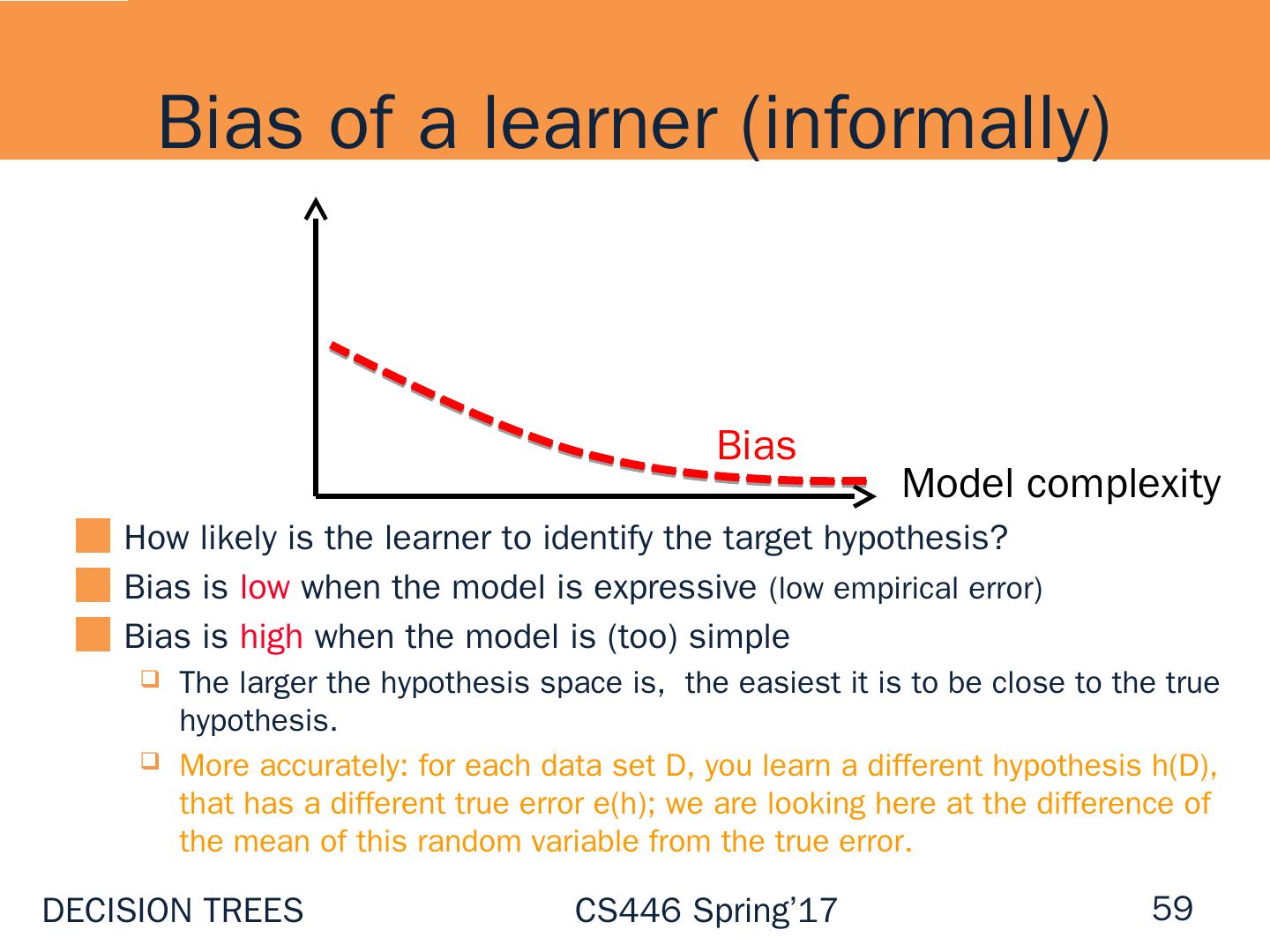 Bias of a learner (informally)

Bias

Model complexity

How likely is the learner to identify the target hypothesis?

Bias is low when the model is expressive (low empirical error)

Bias is high when the model is (too) simple

The larger the hypothesis space is, the easiest it is to be close to the true hypothesis.

More accurately: for each data set D, you learn a different hypothesis h(D), that has a different true error e(h); we are looking here at the difference of the mean of this random variable from the true error.

DECISION TREES

CS446 Spring'17

59